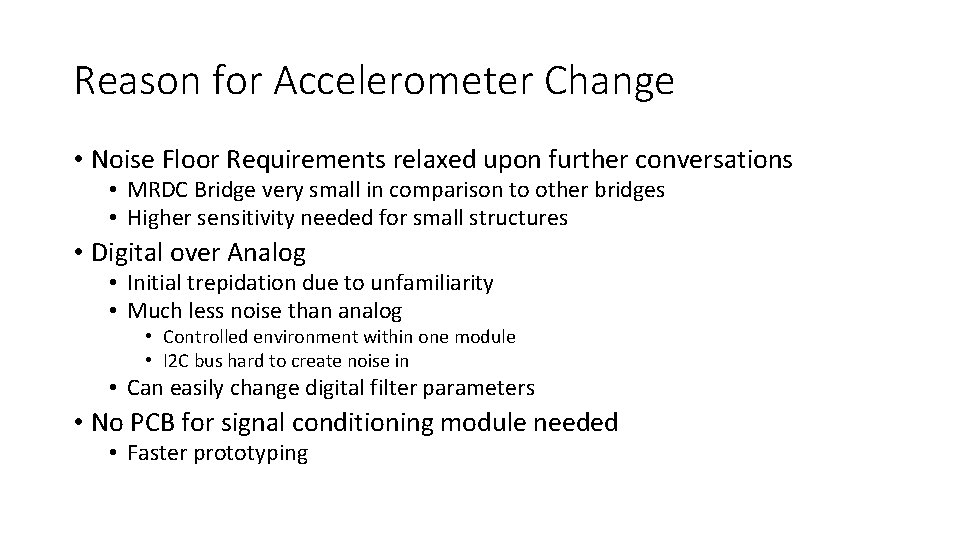 Reason for Accelerometer Change

• Noise Floor Requirements relaxed upon further conversations
  • MRDC Bridge very small in comparison to other bridges
  • Higher sensitivity needed for small structures
• Digital over Analog
  • Initial trepidation due to unfamiliarity
  • Much less noise than analog
    • Controlled environment within one module
    • I2C bus hard to create noise in
  • Can easily change digital filter parameters
• No PCB for signal conditioning module needed
  • Faster prototyping